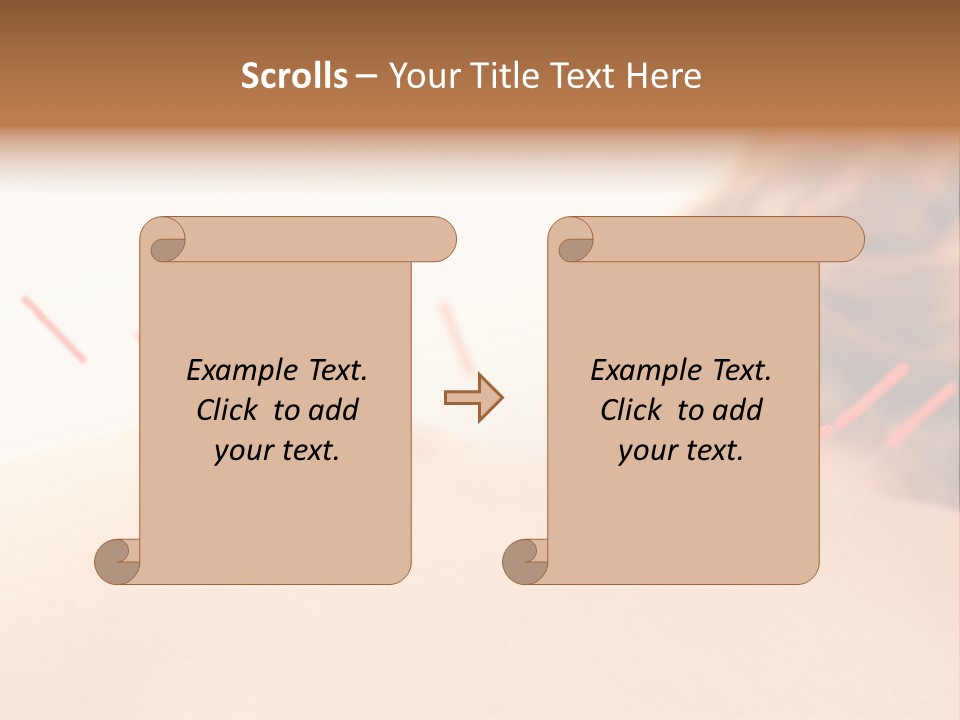 Scrolls – Your Title Text Here

Example Text. Click to add your text.

Example Text. Click to add your text.